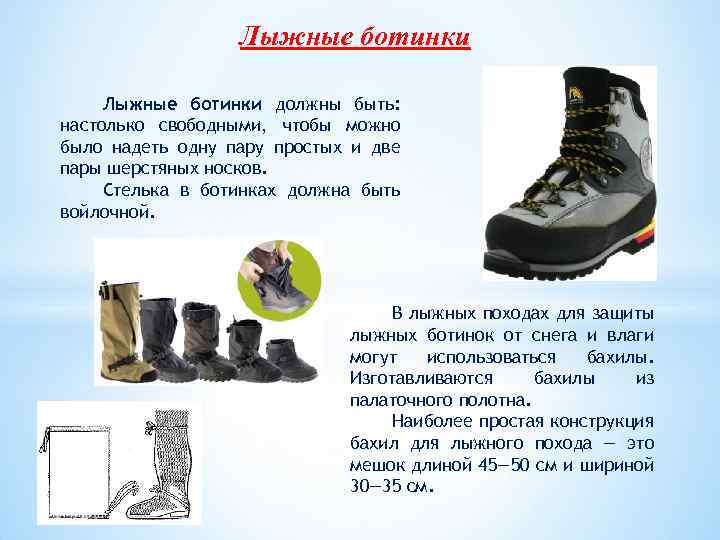 Лыжные ботинки

Лыжные ботинки должны быть: настолько свободными, чтобы можно было надеть одну пару простых и две пары шерстяных носков.

Стелька в ботинках должна быть войлочной.

В лыжных походах для защиты лыжных ботинок от снега и влаги могут использоваться бахилы. Изготавливаются бахилы из палаточного полотна.

Наиболее простая конструкция бахил для лыжного похода — это мешок длиной 45—50 см и шириной 30—35 см.